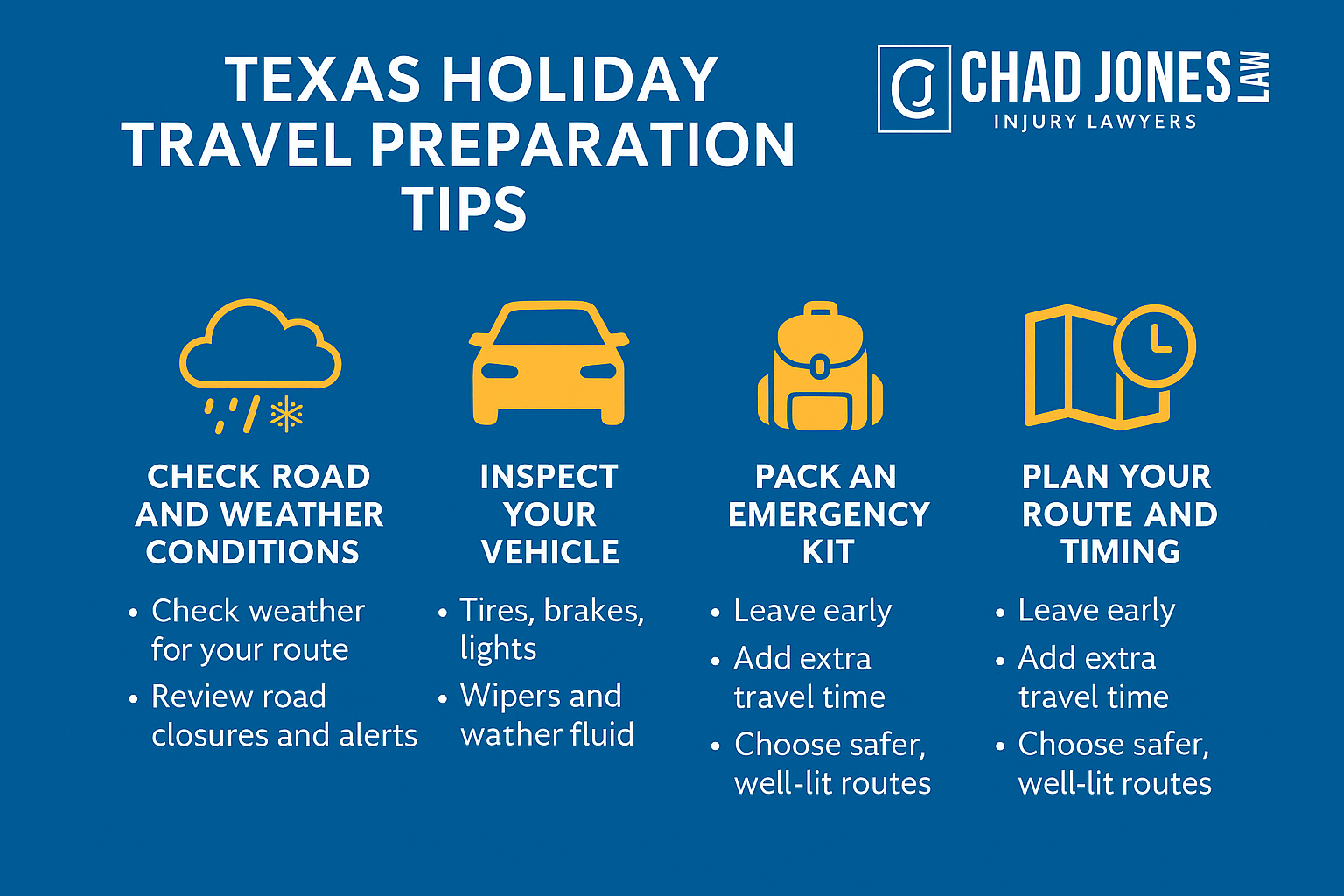 TEXAS HOLIDAY TRAVEL PREPARATION TIPS

CJ CHAD JONES LAW
INJURY LAWYERS

CHECK ROAD AND WEATHER CONDITIONS

• Check weather for your route
• Review road closures and alerts

INSPECT YOUR VEHICLE

• Tires, brakes, lights
• Wipers and wather fluid

PACK AN EMERGENCY KIT

• Leave early
• Add extra travel time
• Choose safer, well-lit routes

PLAN YOUR ROUTE AND TIMING

• Leave early
• Add extra travel time
• Choose safer, well-lit routes